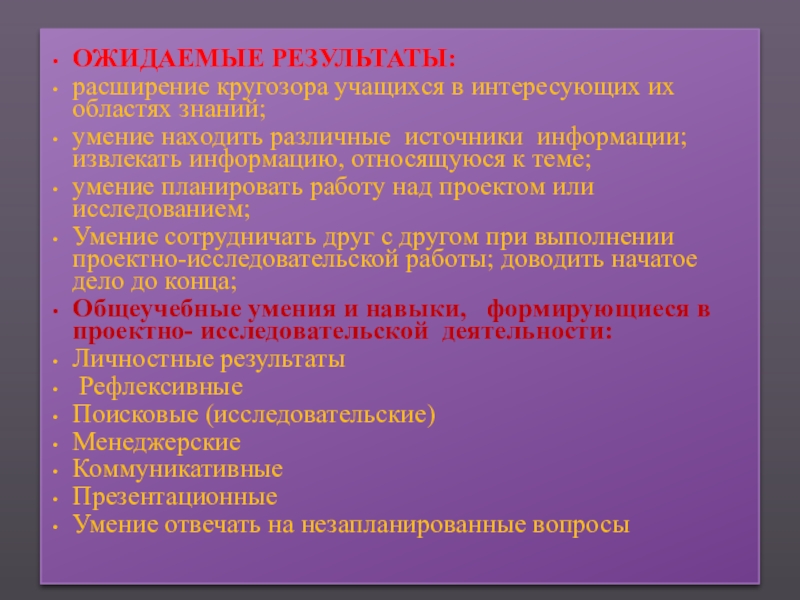 • ОЖИДАЕМЫЕ РЕЗУЛЬТАТЫ:
• расширение кругозора учащихся в интересующих их областях знаний;
• умение находить различные источники информации; извлекать информацию, относящуюся к теме;
• умение планировать работу над проектом или исследованием;
• Умение сотрудничать друг с другом при выполнении проектно-исследовательской работы; доводить начатое дело до конца;
• Общеучебные умения и навыки, формирующиеся в проектно- исследовательской деятельности:
• Личностные результаты
• Рефлексивные
• Поисковые (исследовательские)
• Менеджерские
• Коммуникативные
• Презентационные
• Умение отвечать на незапланированные вопросы